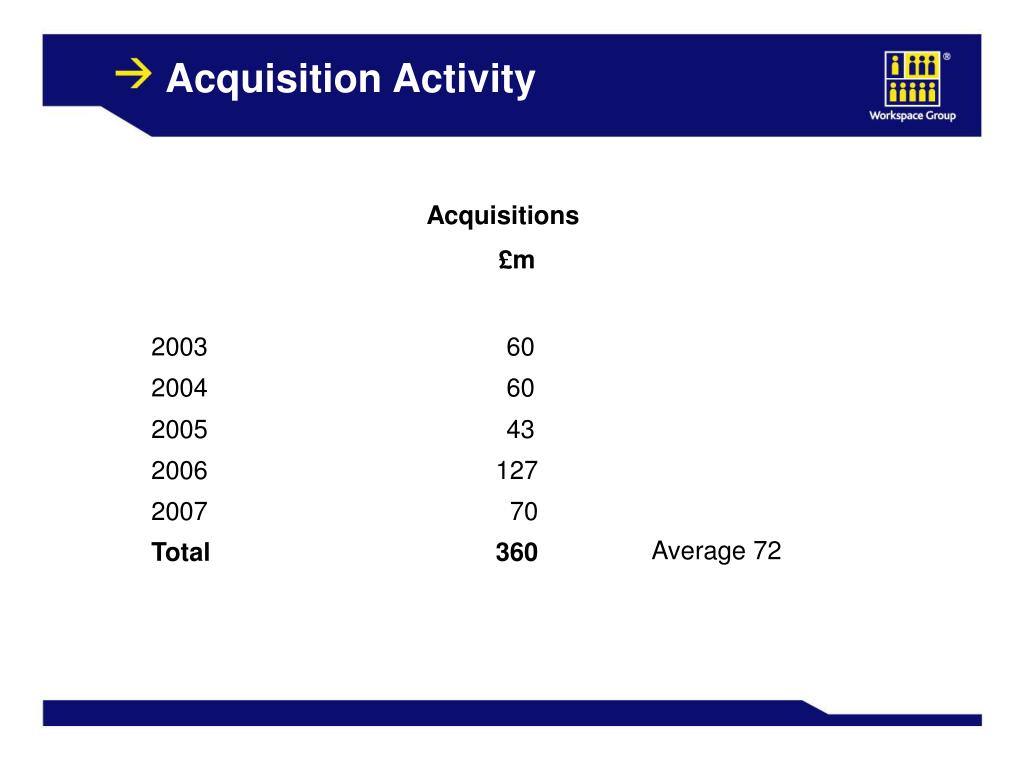 Acquisition Activity

Workspace Group

| | Acquisitions £m | |
|---|---|---|
| 2003 | 60 | |
| 2004 | 60 | |
| 2005 | 43 | |
| 2006 | 127 | |
| 2007 | 70 | |
| **Total** | **360** | Average 72 |